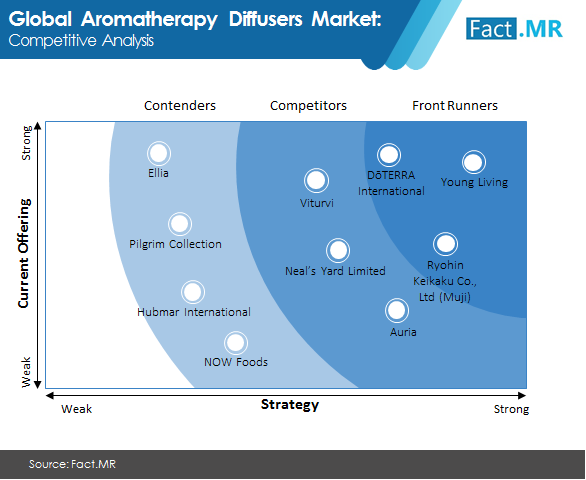 Global Aromatherapy Diffusers Market:
Competitive Analysis

Fact.MR

Contenders
Competitors
Front Runners

Strong
Current Offering
Weak

Ellia
Pilgrim Collection
Hubmar International
NOW Foods
Viturvi
Neal's Yard Limited
DōTERRA International
Young Living
Ryohin Keikaku Co., Ltd (Muji)
Auria

Weak
Strategy
Strong

Source: Fact.MR